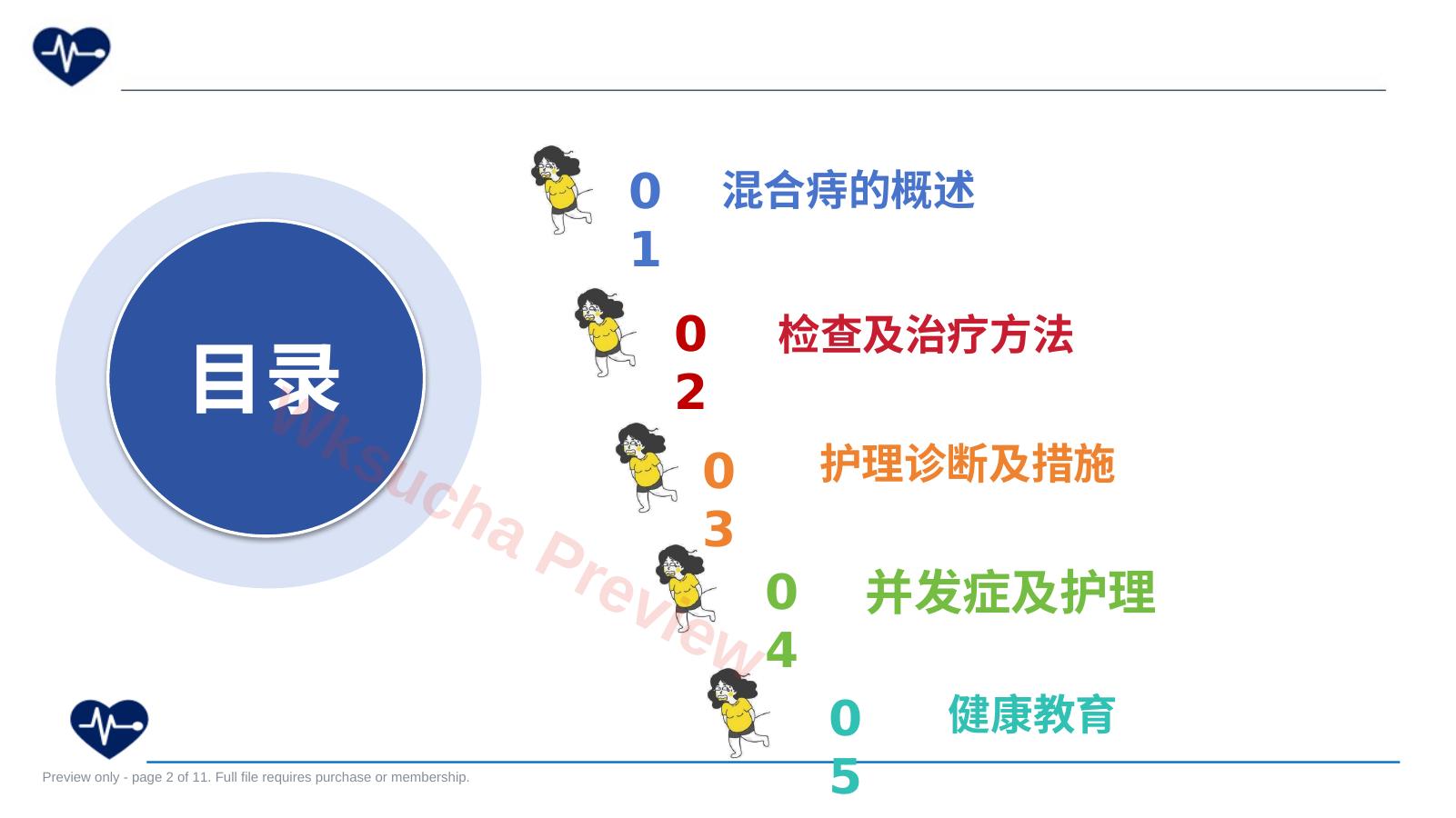 目录

01 混合痔的概述

02 检查及治疗方法

03 护理诊断及措施

04 并发症及护理

05 健康教育

Wksucha Preview

Preview only - page 2 of 11. Full file requires purchase or membership.